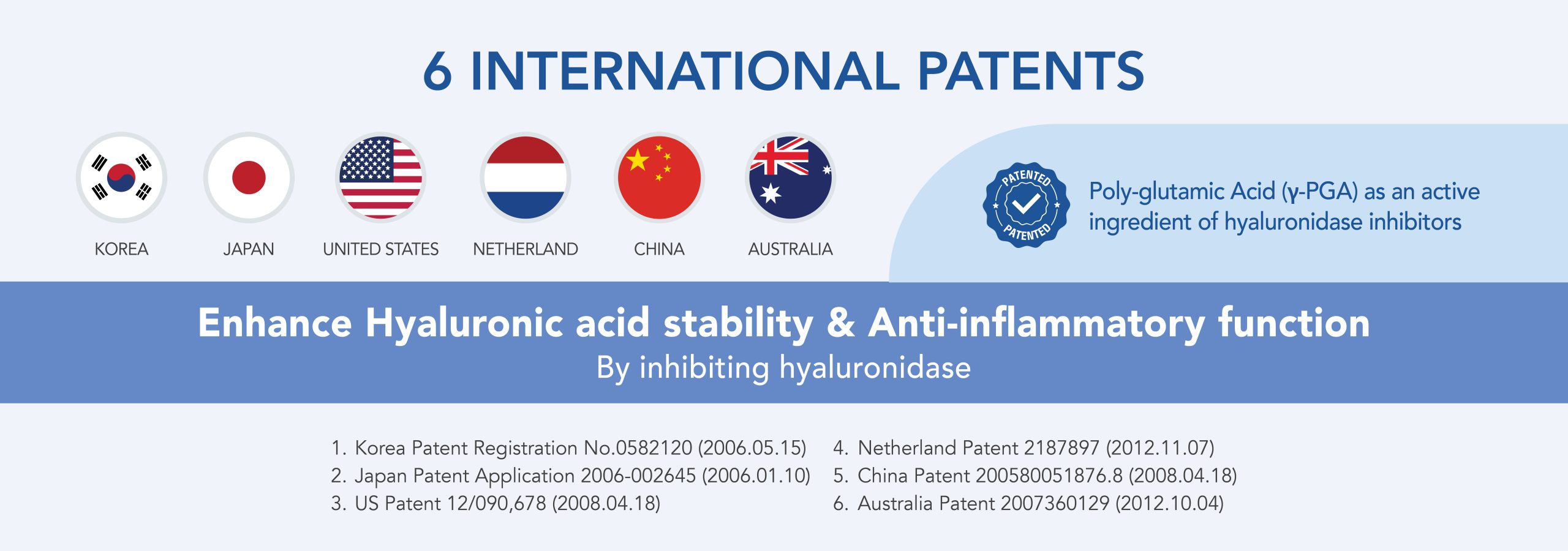 6 INTERNATIONAL PATENTS

KOREA JAPAN UNITED STATES NETHERLAND CHINA AUSTRALIA

PATENTED PATENTED

Poly-glutamic Acid (γ-PGA) as an active ingredient of hyaluronidase inhibitors

Enhance Hyaluronic acid stability & Anti-inflammatory function
By inhibiting hyaluronidase

1. Korea Patent Registration No.0582120 (2006.05.15)
2. Japan Patent Application 2006-002645 (2006.01.10)
3. US Patent 12/090,678 (2008.04.18)

4. Netherland Patent 2187897 (2012.11.07)
5. China Patent 200580051876.8 (2008.04.18)
6. Australia Patent 2007360129 (2012.10.04)